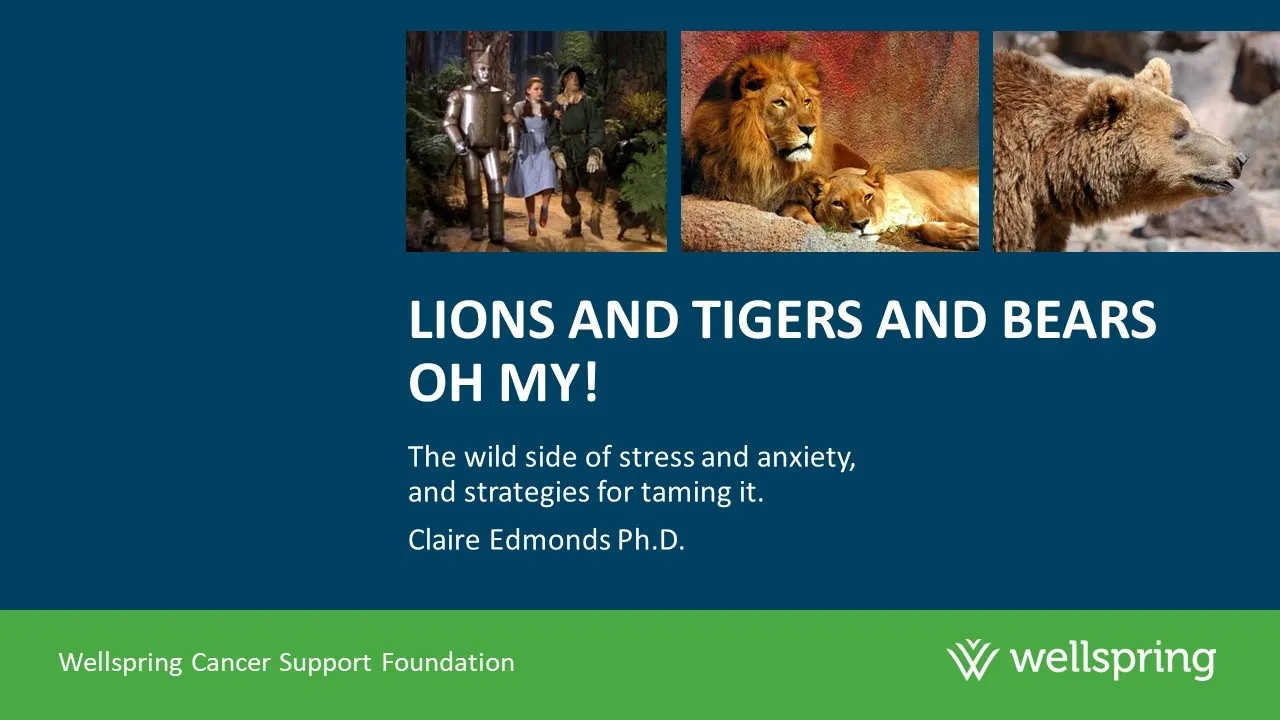 LIONS AND TIGERS AND BEARS OH MY!

The wild side of stress and anxiety, and strategies for taming it.

Claire Edmonds Ph.D.

Wellspring Cancer Support Foundation

wellspring